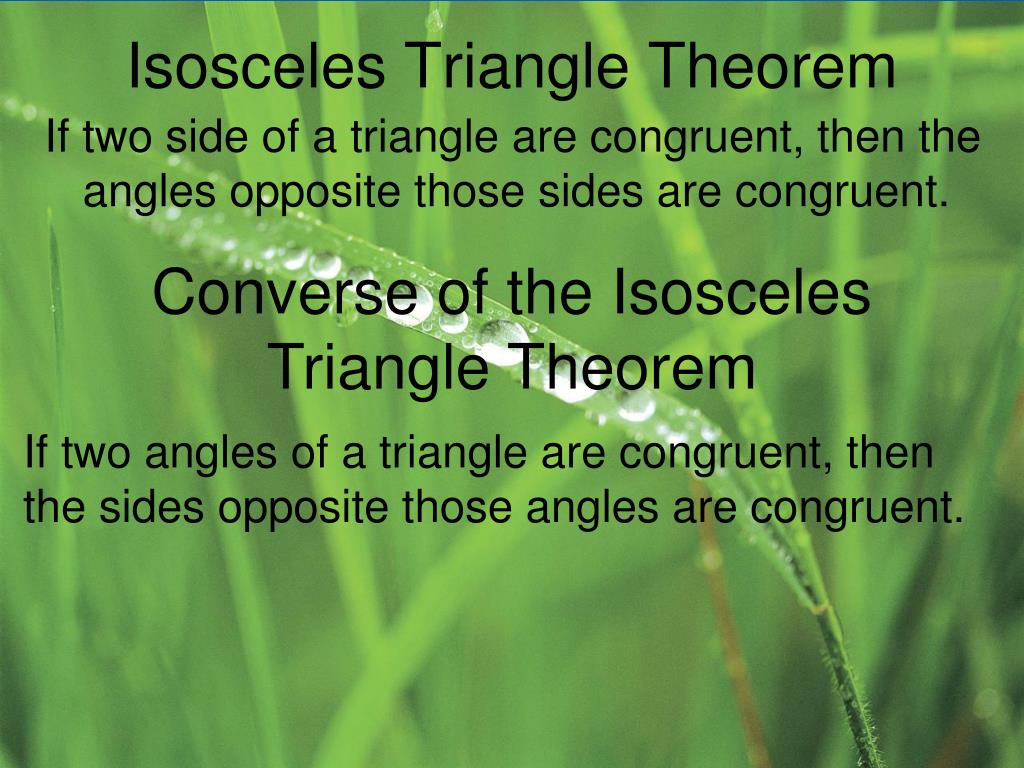 Isosceles Triangle Theorem

If two side of a triangle are congruent, then the angles opposite those sides are congruent.

Converse of the Isosceles Triangle Theorem

If two angles of a triangle are congruent, then the sides opposite those angles are congruent.